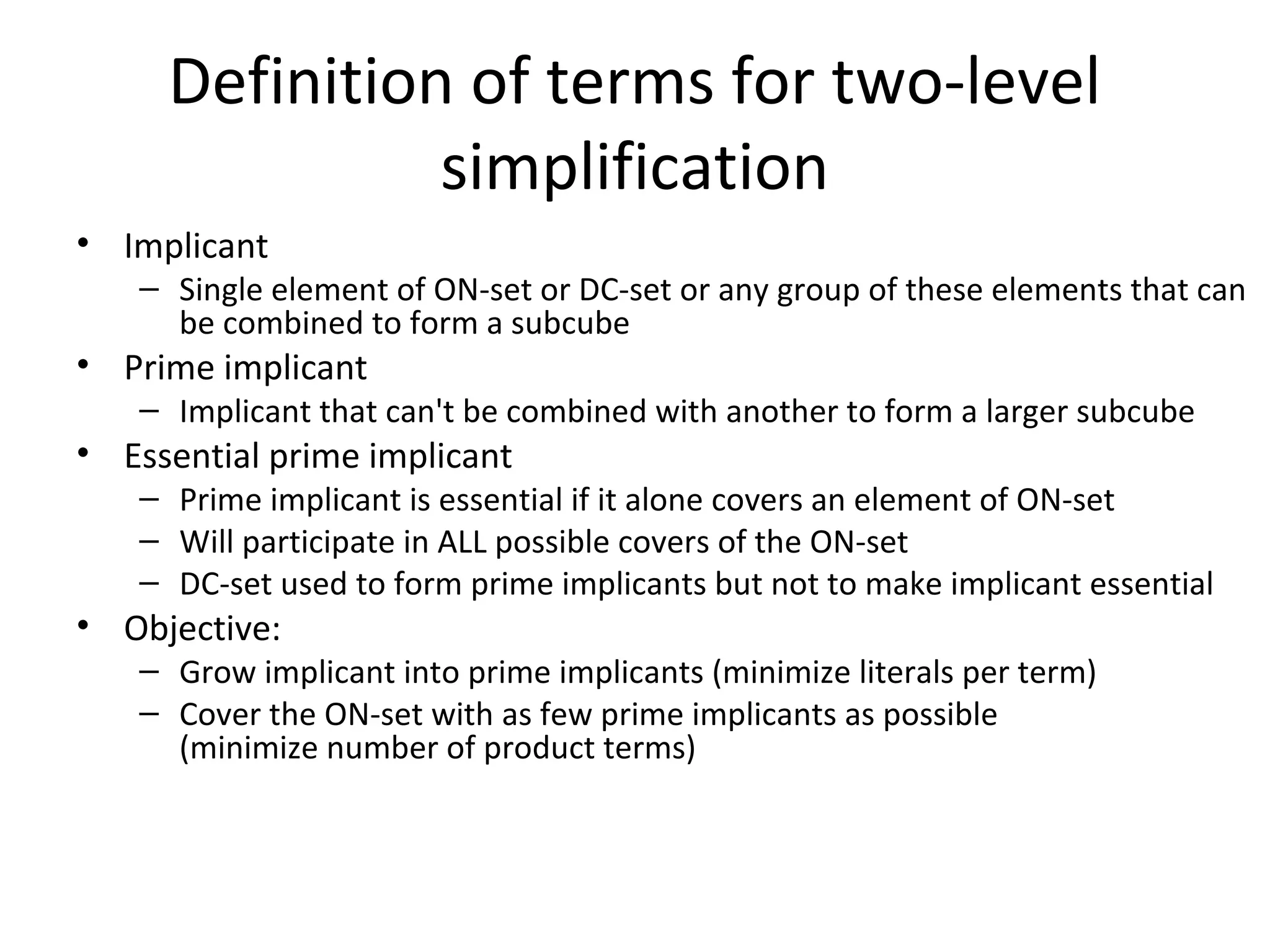 Definition of terms for two-level simplification

• Implicant
  – Single element of ON-set or DC-set or any group of these elements that can be combined to form a subcube
• Prime implicant
  – Implicant that can't be combined with another to form a larger subcube
• Essential prime implicant
  – Prime implicant is essential if it alone covers an element of ON-set
  – Will participate in ALL possible covers of the ON-set
  – DC-set used to form prime implicants but not to make implicant essential
• Objective:
  – Grow implicant into prime implicants (minimize literals per term)
  – Cover the ON-set with as few prime implicants as possible (minimize number of product terms)